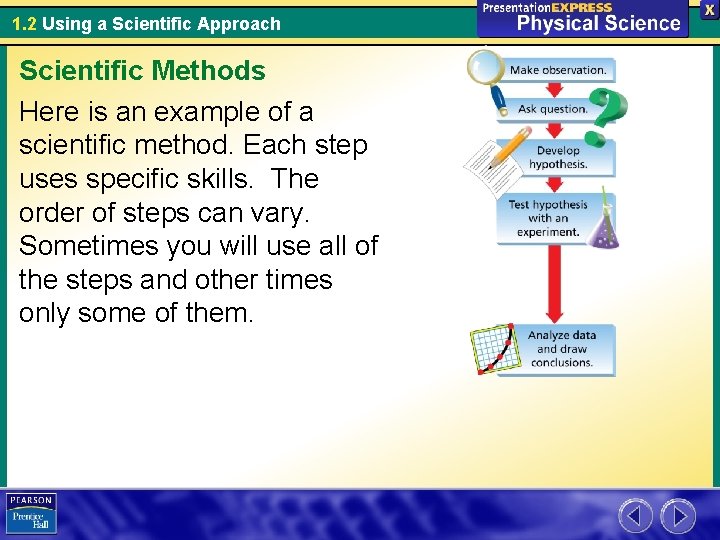 1.2 Using a Scientific Approach

PresentationEXPRESS
Physical Science

X

Scientific Methods

Here is an example of a scientific method. Each step uses specific skills. The order of steps can vary. Sometimes you will use all of the steps and other times only some of them.

Make observation.

Ask question.

Develop hypothesis.

Test hypothesis with an experiment.

Analyze data and draw conclusions.

PEARSON
Prentice Hall